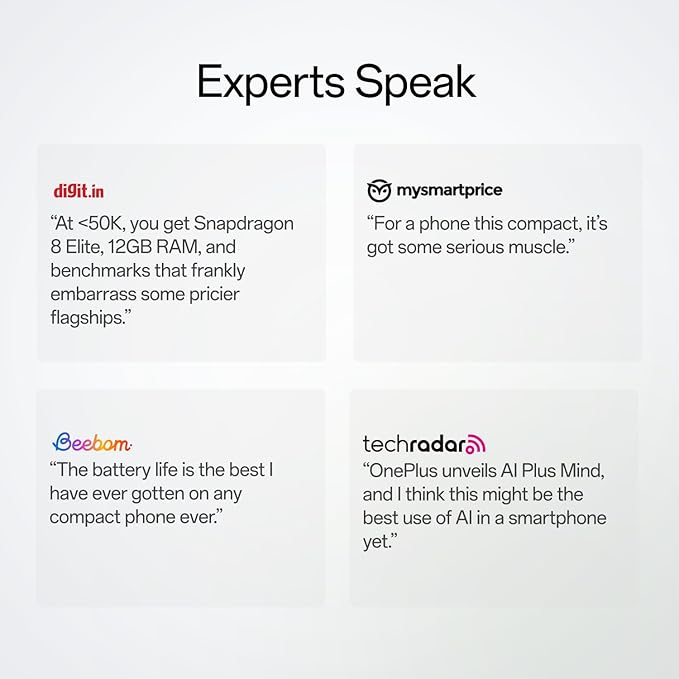 Experts Speak

digit.in
“At <50K, you get Snapdragon 8 Elite, 12GB RAM, and benchmarks that frankly embarrass some pricier flagships.”

mysmartprice
“For a phone this compact, it’s got some serious muscle.”

Beebom
“The battery life is the best I have ever gotten on any compact phone ever.”

techradar
“OnePlus unveils AI Plus Mind, and I think this might be the best use of AI in a smartphone yet.”